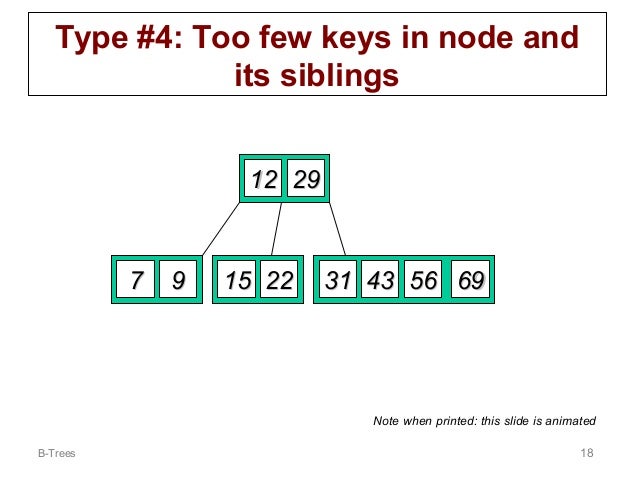 Type #4: Too few keys in node and its siblings

12 29

7 9

15 22

31 43 56 69

Note when printed: this slide is animated

B-Trees

18